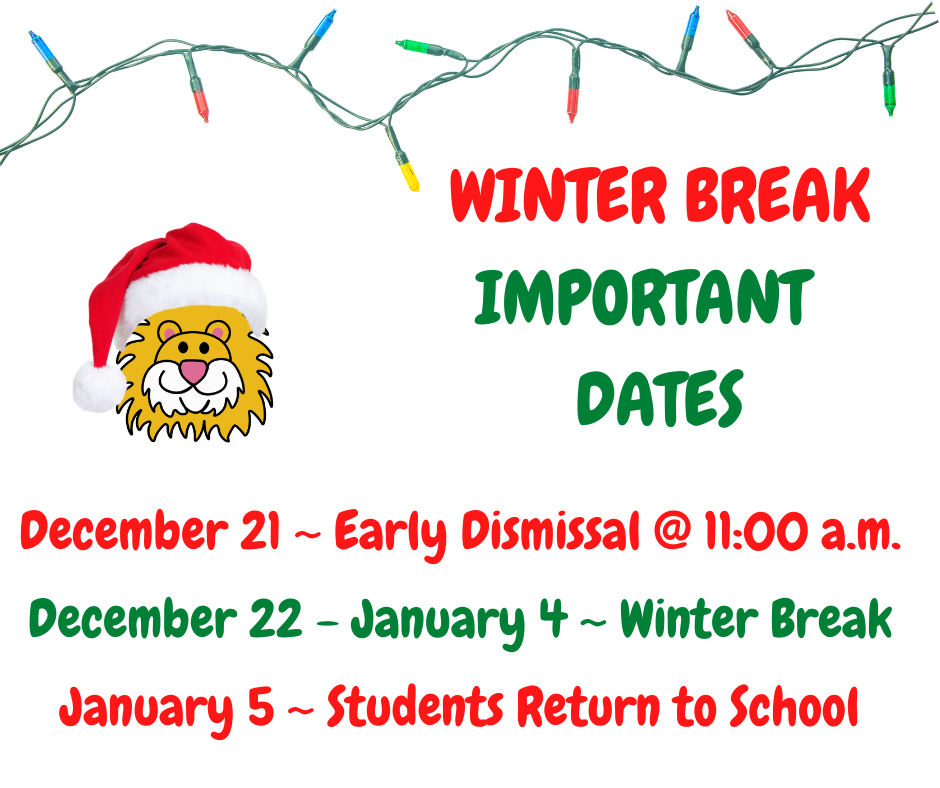 WINTER BREAK
IMPORTANT
DATES

December 21 ~ Early Dismissal @ 11:00 a.m.

December 22 – January 4 ~ Winter Break

January 5 ~ Students Return to School